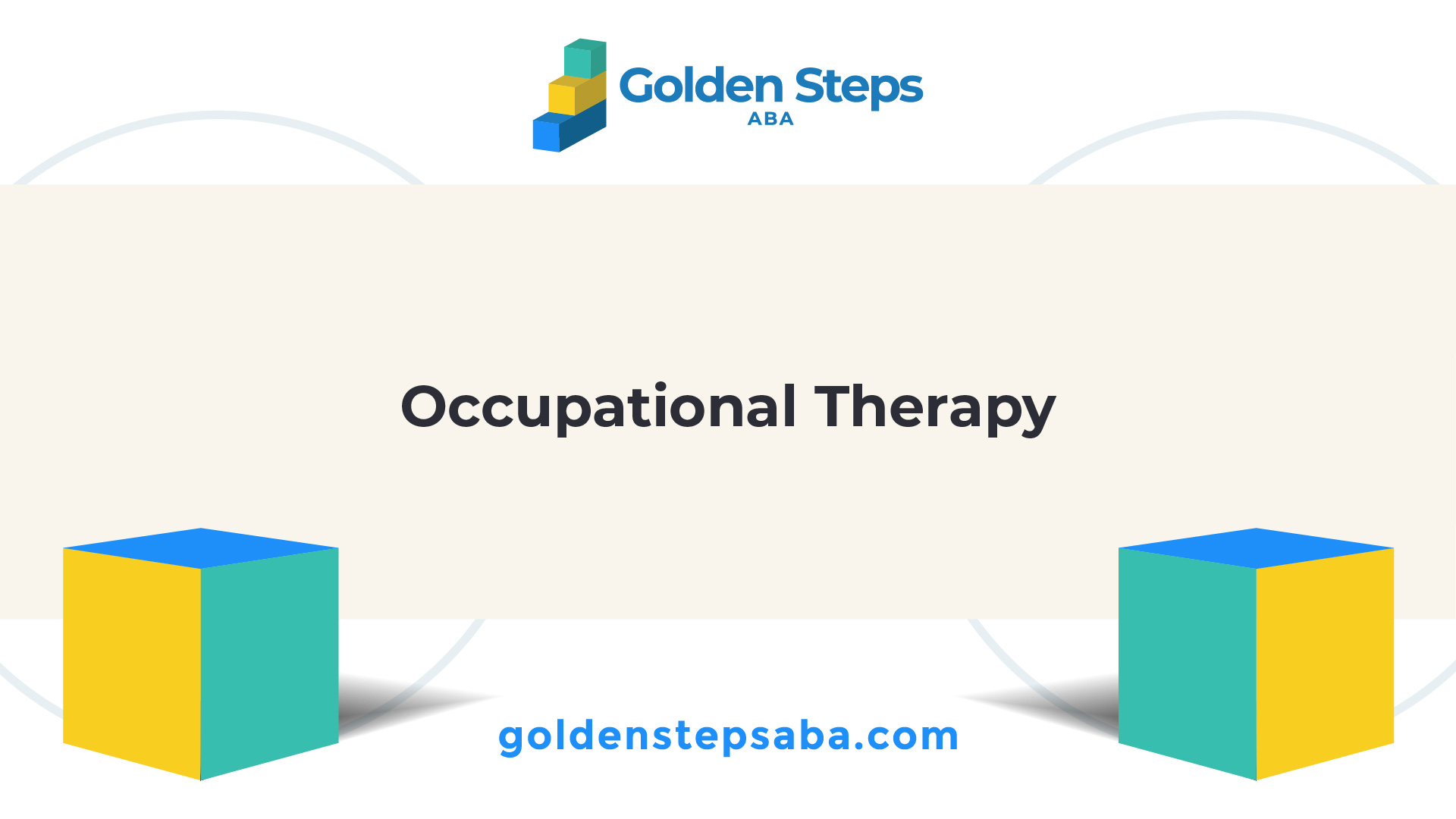 Golden Steps
ABA

Occupational Therapy

goldenstepsaba.com